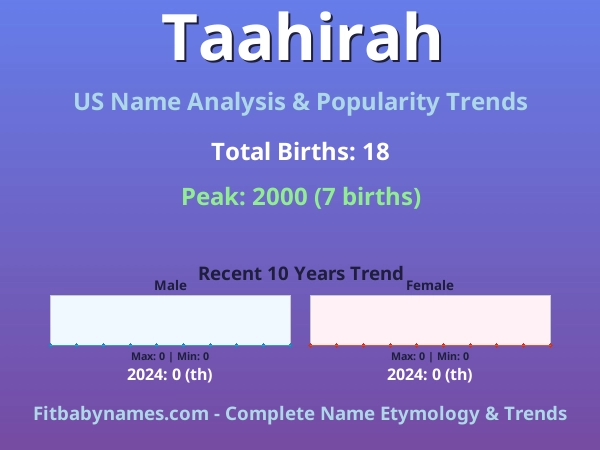 Taahirah

US Name Analysis & Popularity Trends

Total Births: 18

Peak: 2000 (7 births)

Recent 10 Years Trend

Male

Max: 0 | Min: 0

2024: 0 (th)

Female

Max: 0 | Min: 0

2024: 0 (th)

Fitbabynames.com - Complete Name Etymology & Trends